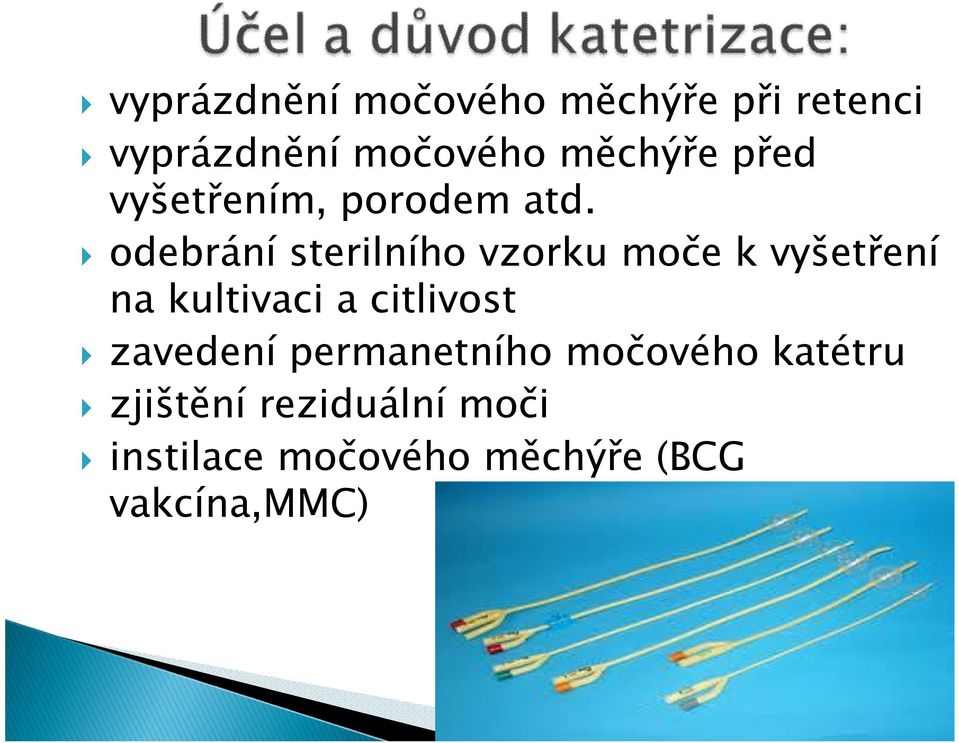 Účel a důvod katetrizace:

vyprázdnění močového měchýře při retenci

vyprázdnění močového měchýře před vyšetřením, porodem atd.

odebrání sterilního vzorku moče k vyšetření na kultivaci a citlivost

zavedení permanetního močového katétru

zjištění reziduální moči

instilace močového měchýře (BCG vakcína,MMC)